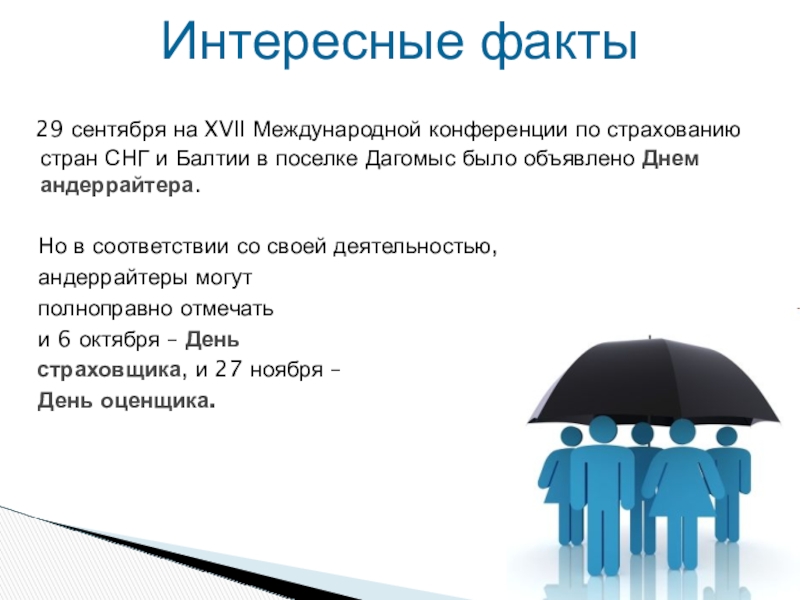 Интересные факты

29 сентября на XVII Международной конференции по страхованию стран СНГ и Балтии в поселке Дагомыс было объявлено Днем андеррайтера.

Но в соответствии со своей деятельностью, андеррайтеры могут полноправно отмечать и 6 октября – День страховщика, и 27 ноября – День оценщика.